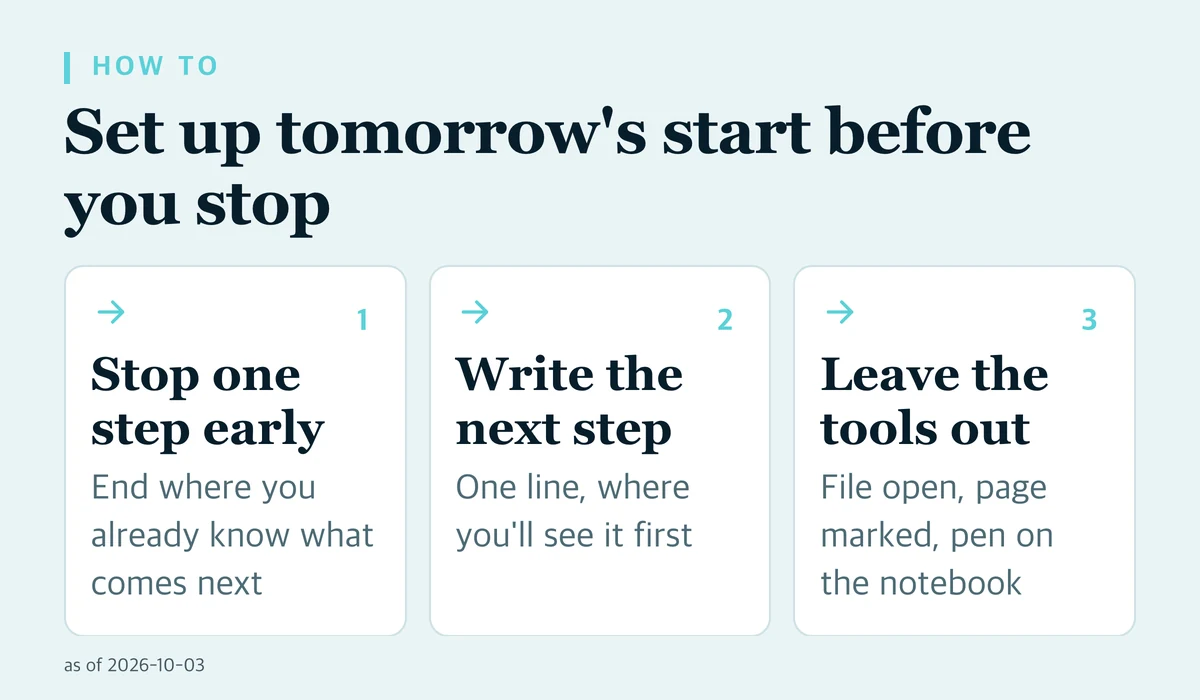 HOW TO

Set up tomorrow's start before you stop

→
1

Stop one step early

End where you already know what comes next

→
2

Write the next step

One line, where you'll see it first

→
3

Leave the tools out

File open, page marked, pen on the notebook

as of 2026-10-03